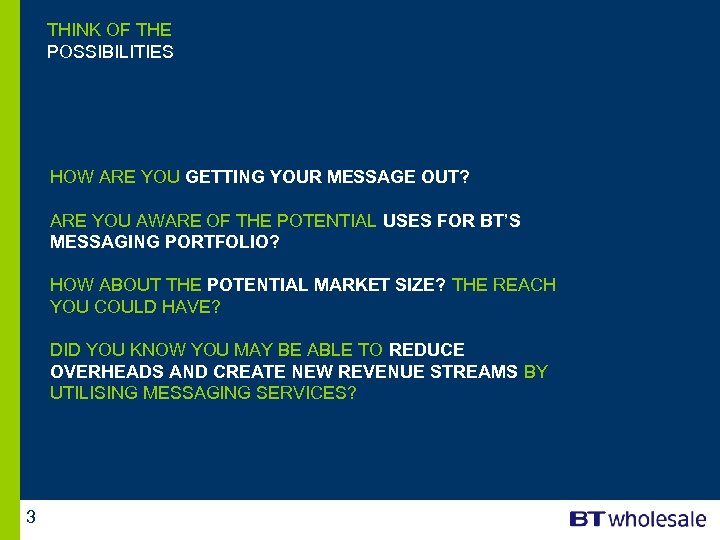 THINK OF THE
POSSIBILITIES

HOW ARE YOU GETTING YOUR MESSAGE OUT?

ARE YOU AWARE OF THE POTENTIAL USES FOR BT'S MESSAGING PORTFOLIO?

HOW ABOUT THE POTENTIAL MARKET SIZE? THE REACH YOU COULD HAVE?

DID YOU KNOW YOU MAY BE ABLE TO REDUCE OVERHEADS AND CREATE NEW REVENUE STREAMS BY UTILISING MESSAGING SERVICES?

3

BT wholesale